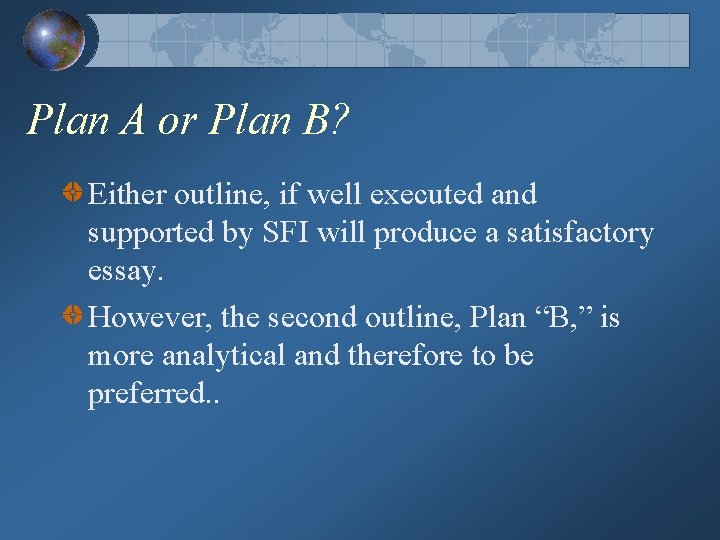 Plan A or Plan B?

Either outline, if well executed and supported by SFI will produce a satisfactory essay.

However, the second outline, Plan “B,” is more analytical and therefore to be preferred..